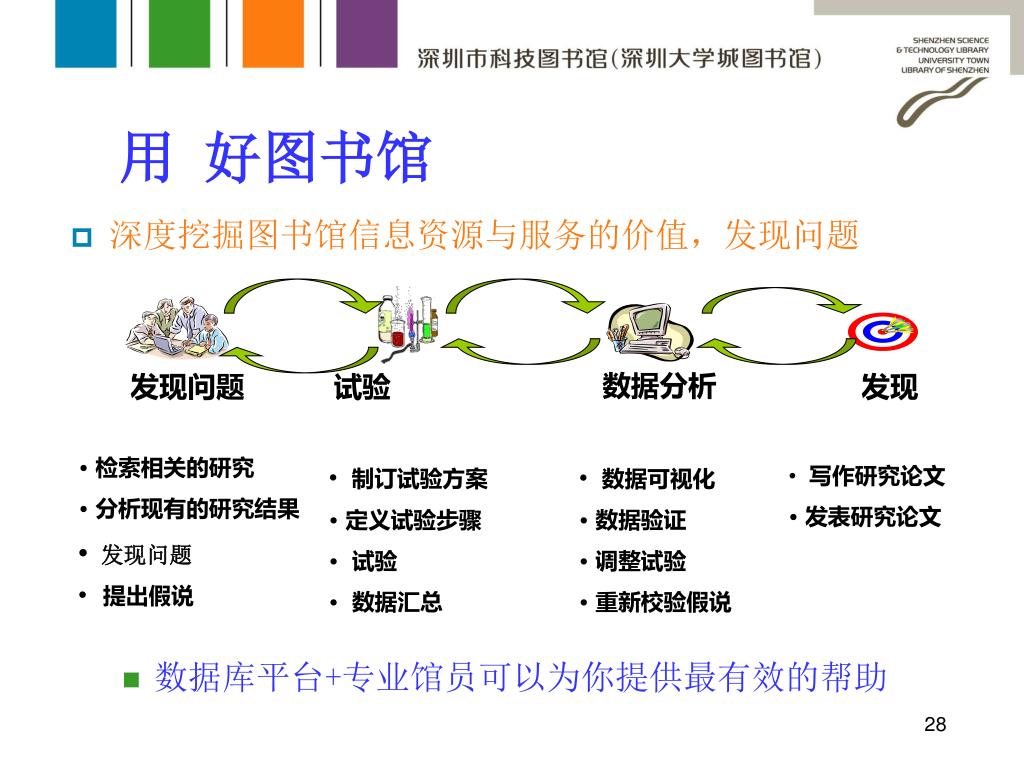 深圳市科技图书馆(深圳大学城图书馆)

SHENZHEN SCIENCE & TECHNOLOGY LIBRARY
UNIVERSITY TOWN LIBRARY OF SHENZHEN

用 好图书馆

深度挖掘图书馆信息资源与服务的价值，发现问题

发现问题　试验　数据分析　发现

• 检索相关的研究
• 分析现有的研究结果
• 发现问题
• 提出假说

• 制订试验方案
• 定义试验步骤
• 试验
• 数据汇总

• 数据可视化
• 数据验证
• 调整试验
• 重新校验假说

• 写作研究论文
• 发表研究论文

数据库平台+专业馆员可以为你提供最有效的帮助

28